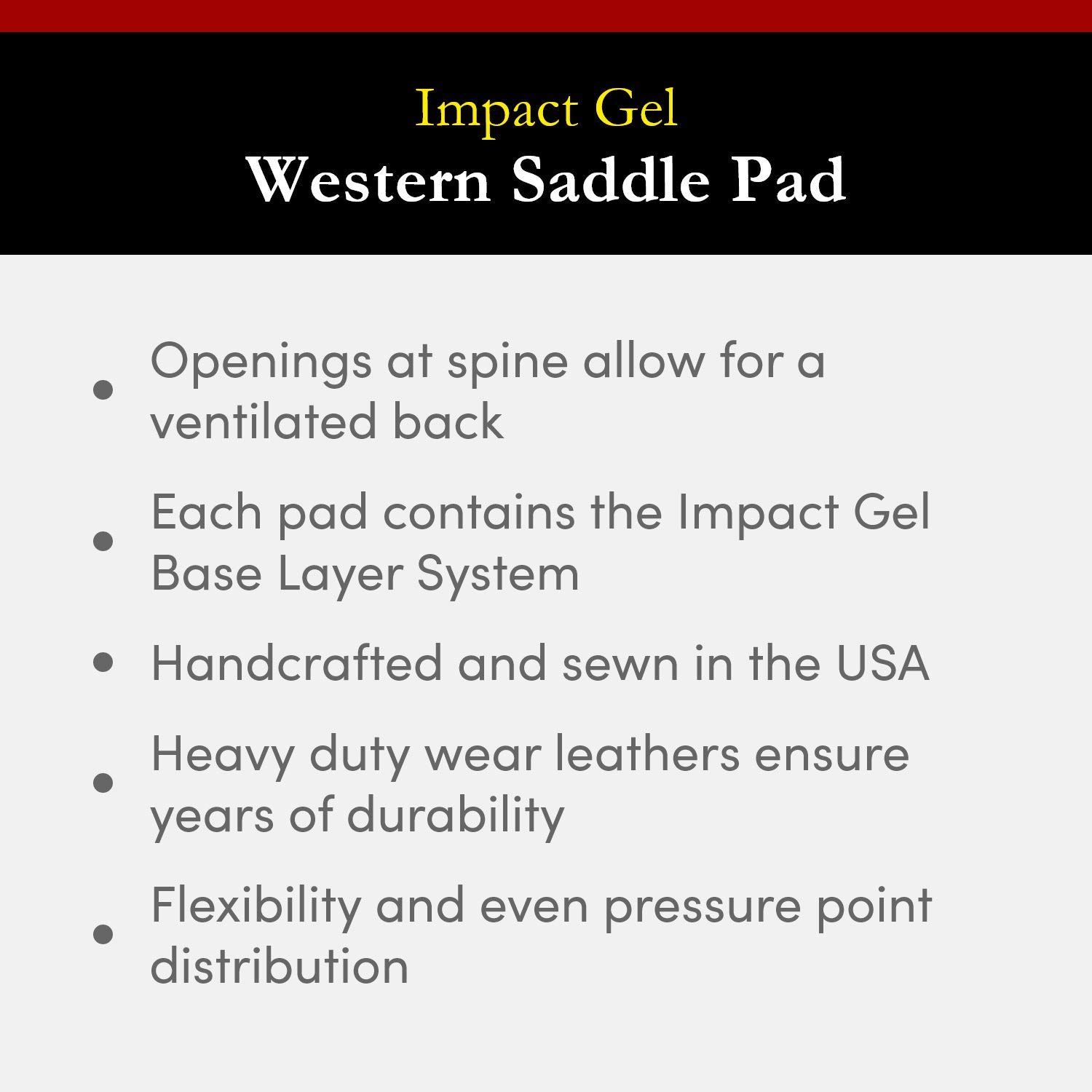 Impact Gel
Western Saddle Pad

• Openings at spine allow for a ventilated back

• Each pad contains the Impact Gel Base Layer System

• Handcrafted and sewn in the USA

• Heavy duty wear leathers ensure years of durability

• Flexibility and even pressure point distribution